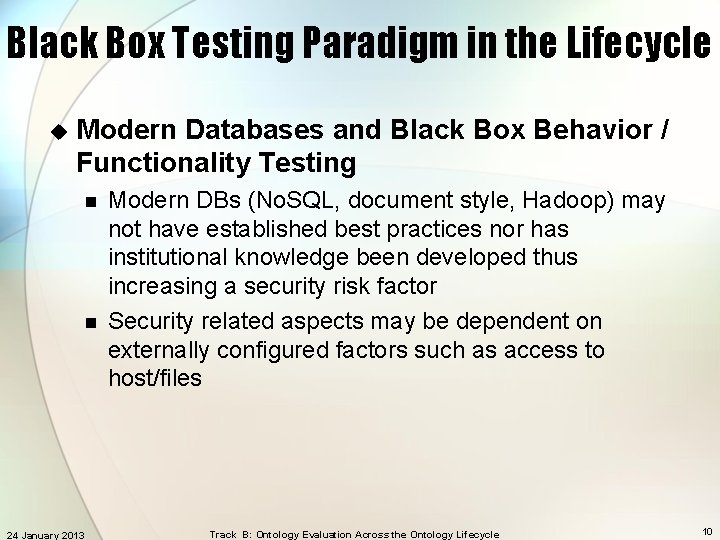 Black Box Testing Paradigm in the Lifecycle

◆ Modern Databases and Black Box Behavior / Functionality Testing

■ Modern DBs (NoSQL, document style, Hadoop) may not have established best practices nor has institutional knowledge been developed thus increasing a security risk factor

■ Security related aspects may be dependent on externally configured factors such as access to host/files

24 January 2013

Track B: Ontology Evaluation Across the Ontology Lifecycle

10